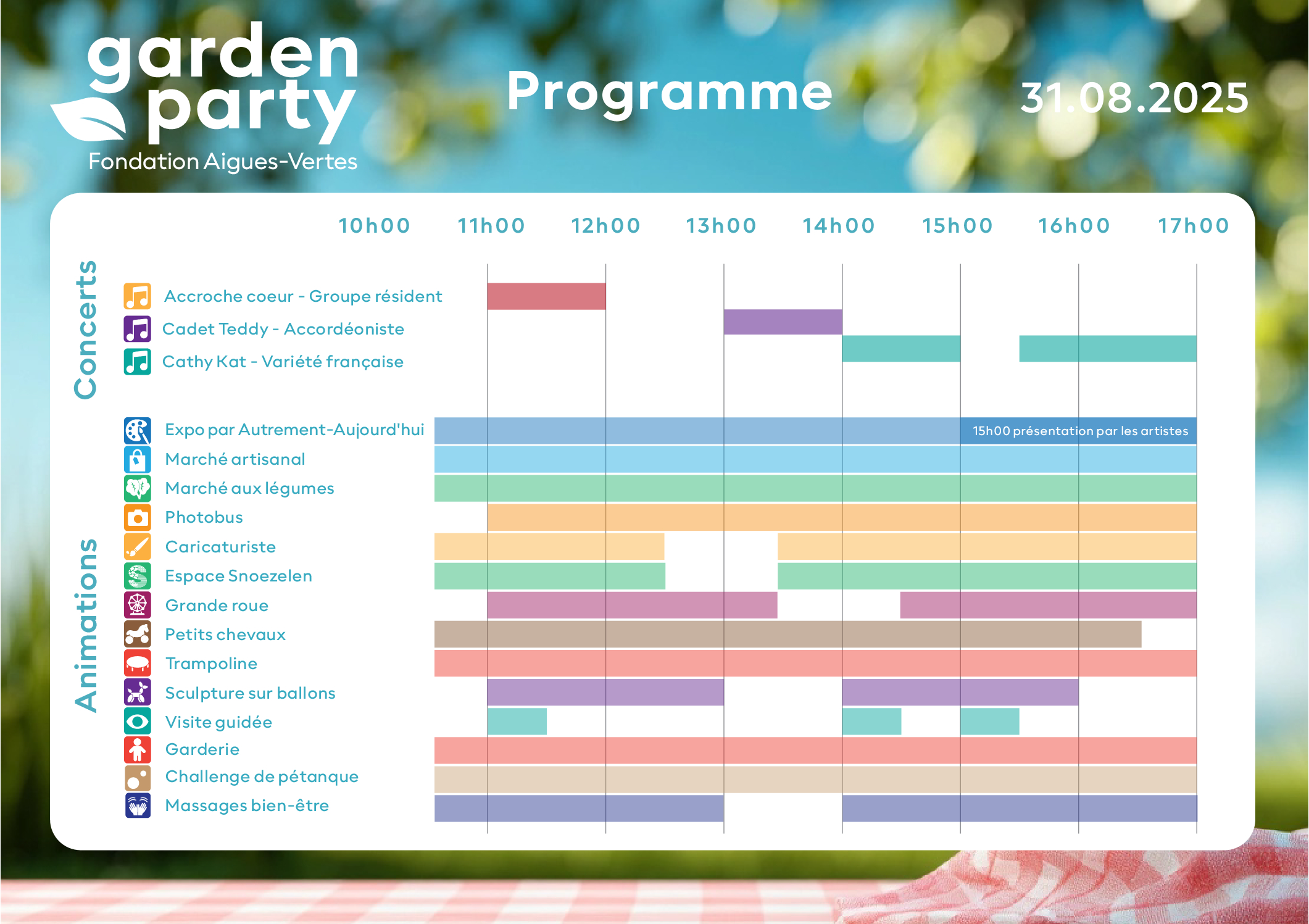 garden party
Fondation Aigues-Vertes

Programme

31.08.2025

10h00 11h00 12h00 13h00 14h00 15h00 16h00 17h00

Concerts

Accroche coeur - Groupe résident
Cadet Teddy - Accordéoniste
Cathy Kat - Variété française

Animations

Expo par Autrement-Aujourd'hui
15h00 présentation par les artistes
Marché artisanal
Marché aux légumes
Photobus
Caricaturiste
Espace Snoezelen
Grande roue
Petits chevaux
Trampoline
Sculpture sur ballons
Visite guidée
Garderie
Challenge de pétanque
Massages bien-être